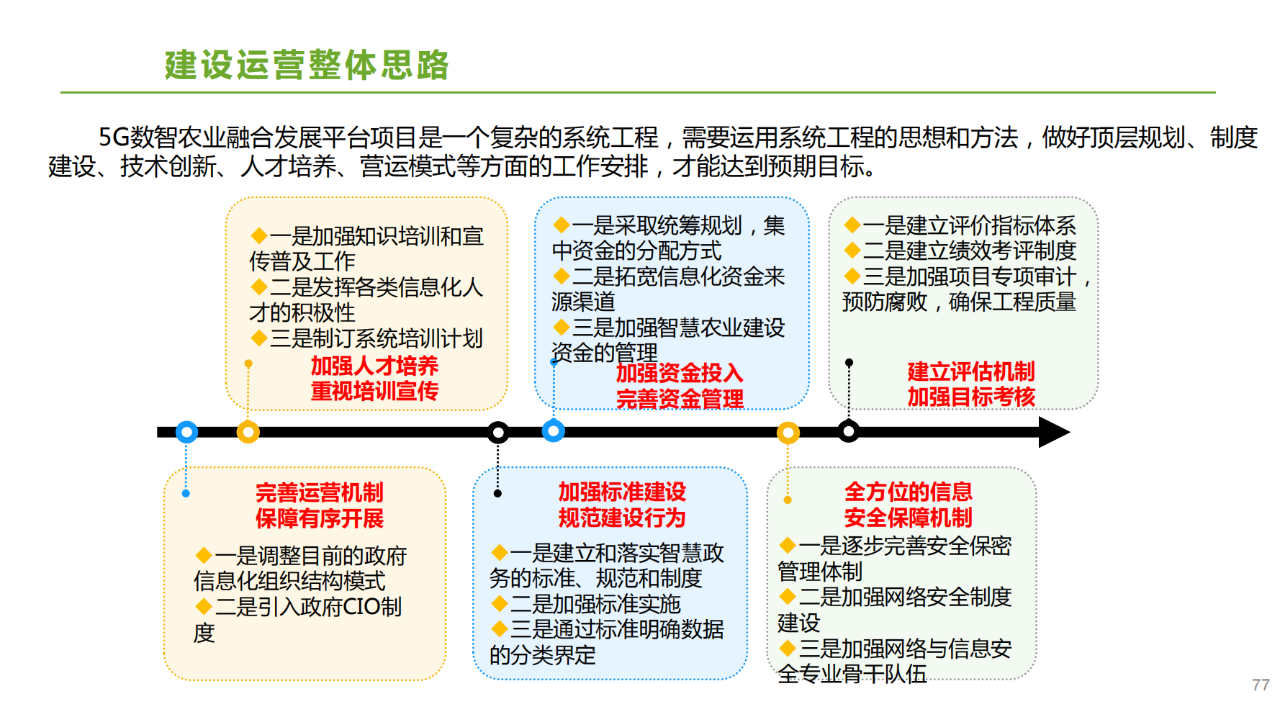 建设运营整体思路

5G数智农业融合发展平台项目是一个复杂的系统工程，需要运用系统工程的思想和方法，做好顶层规划、制度建设、技术创新、人才培养、营运模式等方面的工作安排，才能达到预期目标。

◆一是加强知识培训和宣传普及工作
◆二是发挥各类信息化人才的积极性
◆三是制订系统培训计划
加强人才培养
重视培训宣传

◆一是采取统筹规划，集中资金的分配方式
◆二是拓宽信息化资金来源渠道
◆三是加强智慧农业建设资金的管理
加强资金投入
完善资金管理

◆一是建立评价指标体系
◆二是建立绩效考评制度
◆三是加强项目专项审计，预防腐败，确保工程质量
建立评估机制
加强目标考核

完善运营机制
保障有序开展
◆一是调整目前的政府信息化组织结构模式
◆二是引入政府CIO制度

加强标准建设
规范建设行为
◆一是建立和落实智慧政务的标准、规范和制度
◆二是加强标准实施
◆三是通过标准明确数据的分类界定

全方位的信息
安全保障机制
◆一是逐步完善安全保密管理体制
◆二是加强网络安全制度建设
◆三是加强网络与信息安全专业骨干队伍

77